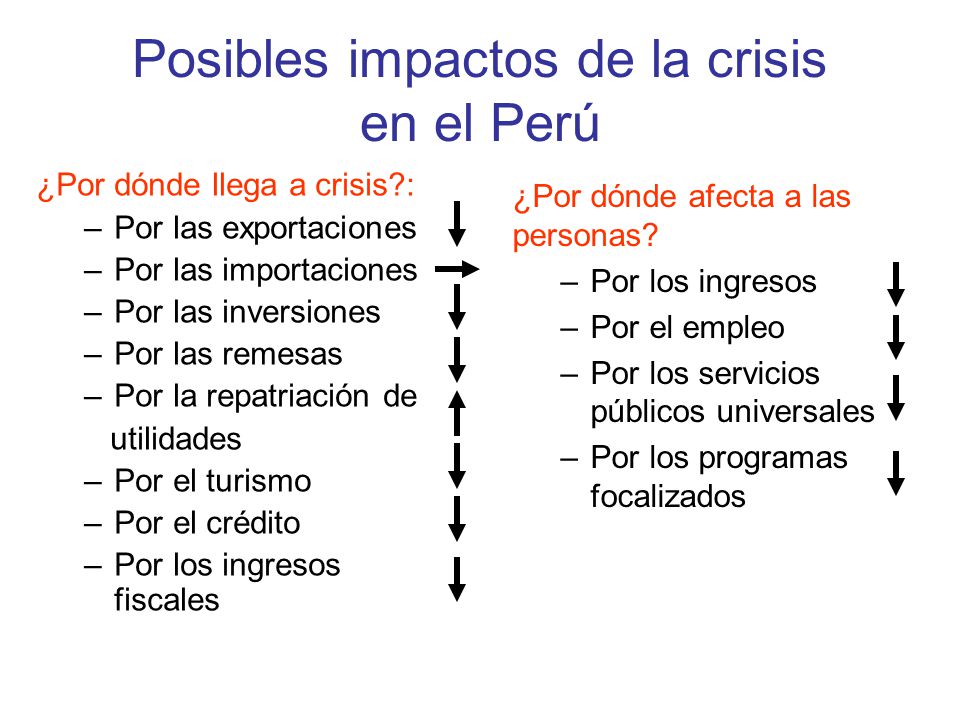 Posibles impactos de la crisis en el Perú

¿Por dónde llega a crisis?:
– Por las exportaciones
– Por las importaciones
– Por las inversiones
– Por las remesas
– Por la repatriación de utilidades
– Por el turismo
– Por el crédito
– Por los ingresos fiscales

¿Por dónde afecta a las personas?
– Por los ingresos
– Por el empleo
– Por los servicios públicos universales
– Por los programas focalizados